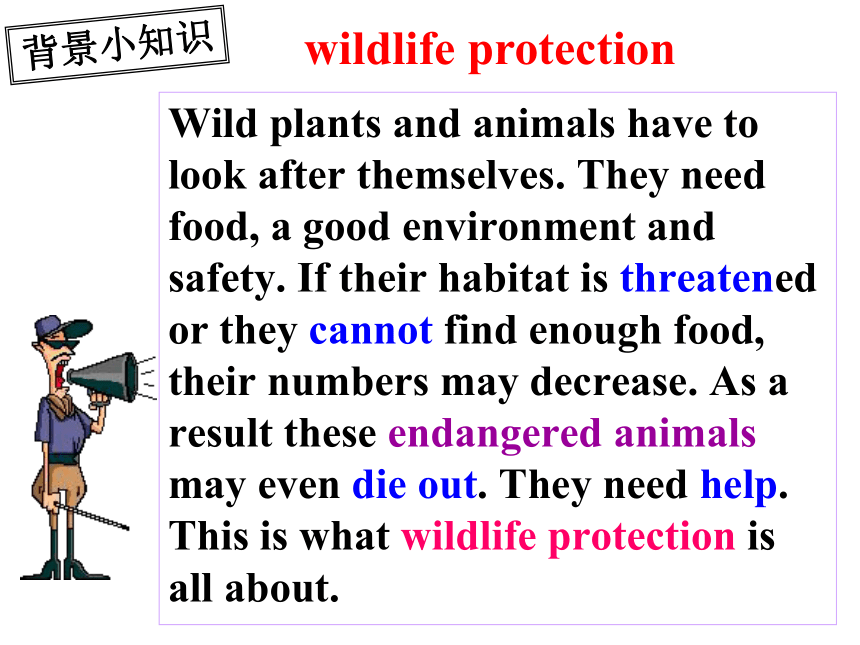 背景小知识

wildlife protection

Wild plants and animals have to look after themselves. They need food, a good environment and safety. If their habitat is threatened or they cannot find enough food, their numbers may decrease. As a result these endangered animals may even die out. They need help. This is what wildlife protection is all about.